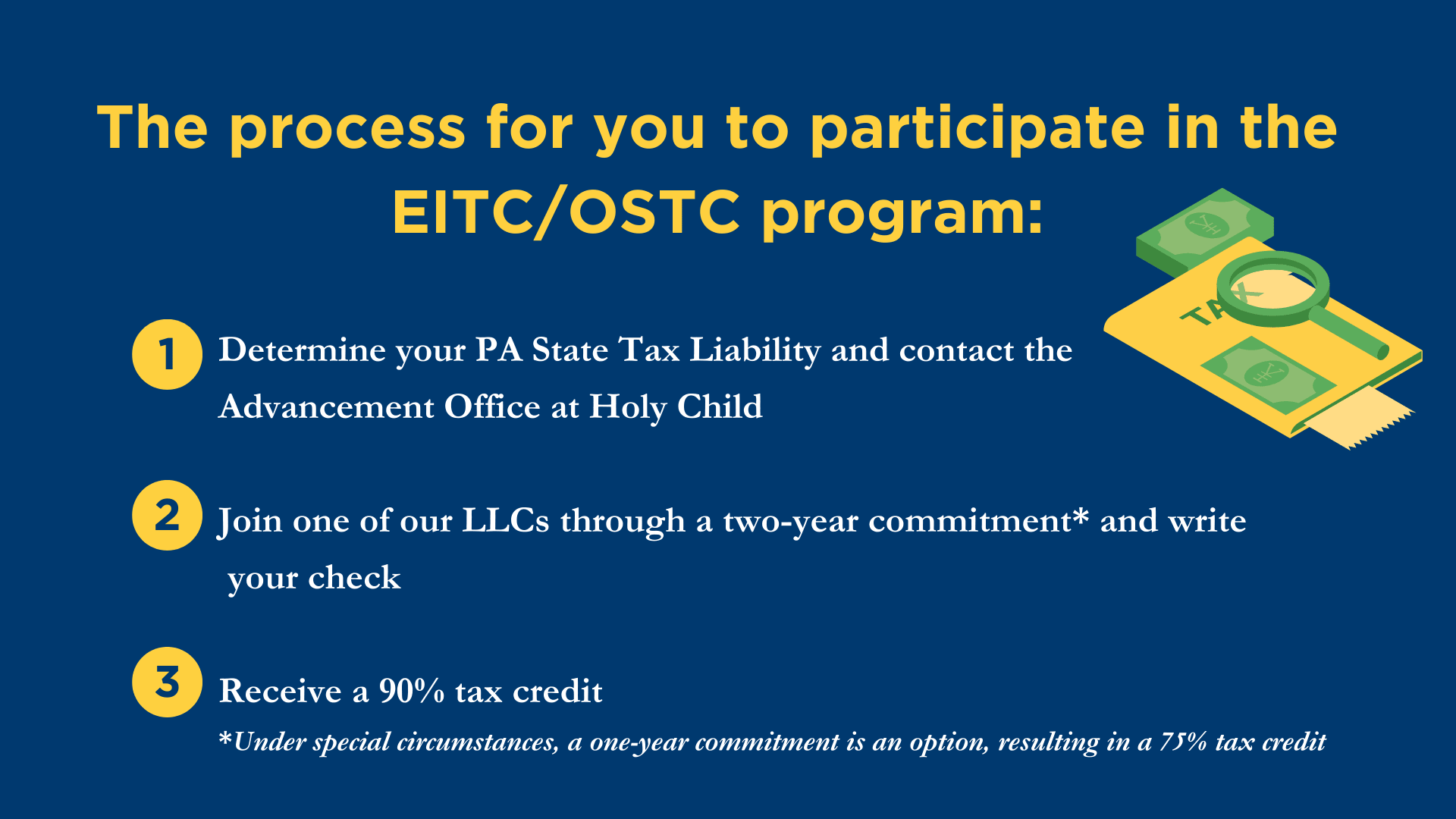 The process for you to participate in the EITC/OSTC program:

TAX

1 Determine your PA State Tax Liability and contact the Advancement Office at Holy Child

2 Join one of our LLCs through a two-year commitment* and write your check

3 Receive a 90% tax credit

*Under special circumstances, a one-year commitment is an option, resulting in a 75% tax credit